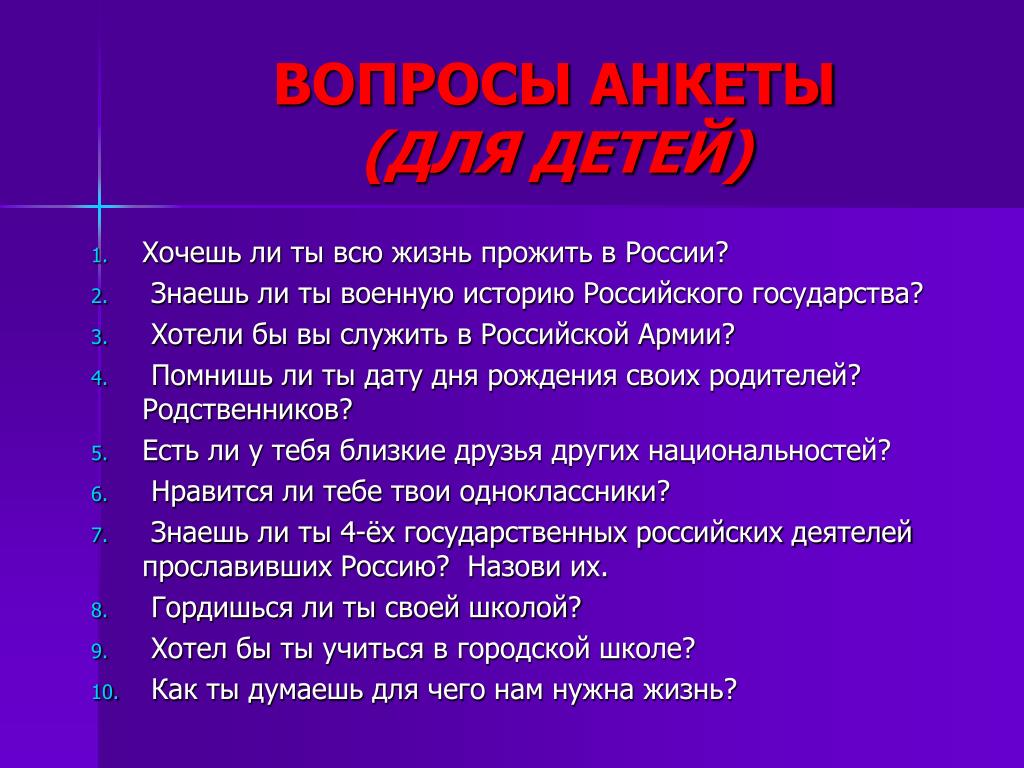 ВОПРОСЫ АНКЕТЫ
(ДЛЯ ДЕТЕЙ)

1. Хочешь ли ты всю жизнь прожить в России?
2. Знаешь ли ты военную историю Российского государства?
3. Хотели бы вы служить в Российской Армии?
4. Помнишь ли ты дату дня рождения своих родителей? Родственников?
5. Есть ли у тебя близкие друзья других национальностей?
6. Нравится ли тебе твои одноклассники?
7. Знаешь ли ты 4-ёх государственных российских деятелей прославивших Россию? Назови их.
8. Гордишься ли ты своей школой?
9. Хотел бы ты учиться в городской школе?
10. Как ты думаешь для чего нам нужна жизнь?